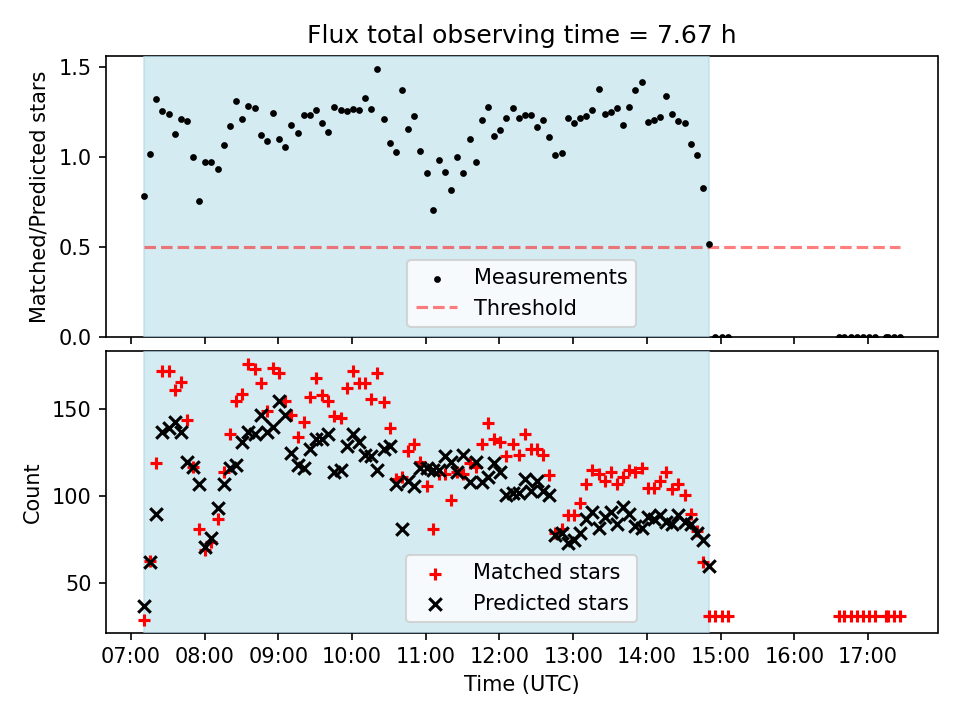 Flux total observing time = 7.67 h

Matched/Predicted stars

1.5
1.0
0.5
0.0

Measurements
Threshold

Count

150
100
50

Matched stars
Predicted stars

07:00 08:00 09:00 10:00 11:00 12:00 13:00 14:00 15:00 16:00 17:00

Time (UTC)